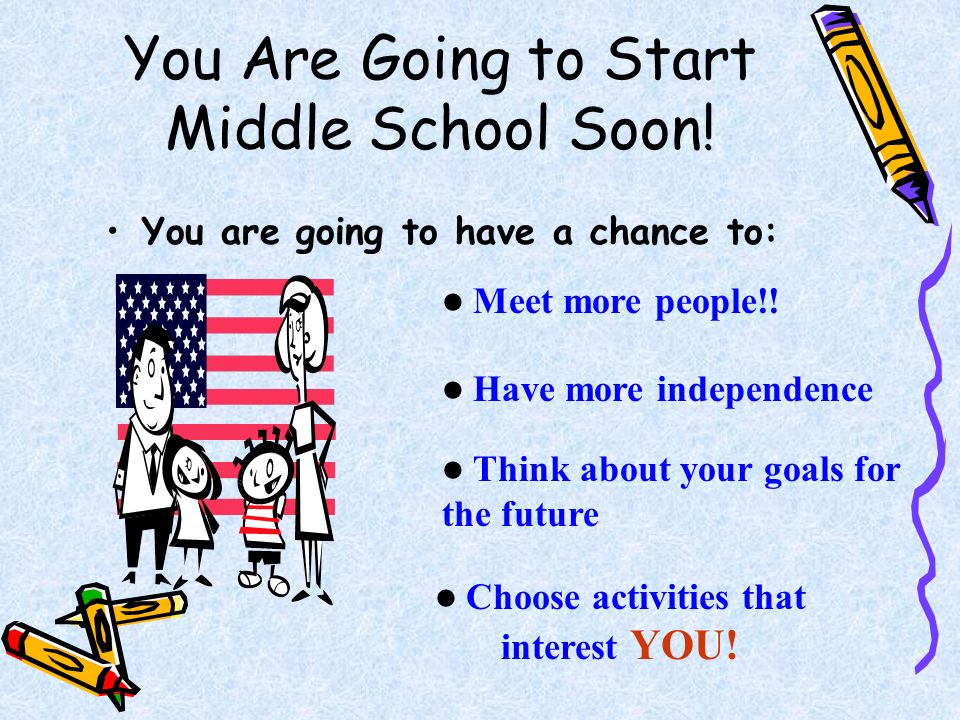 You Are Going to Start Middle School Soon!

• You are going to have a chance to:

● Meet more people!!

● Have more independence

● Think about your goals for the future

● Choose activities that interest YOU!